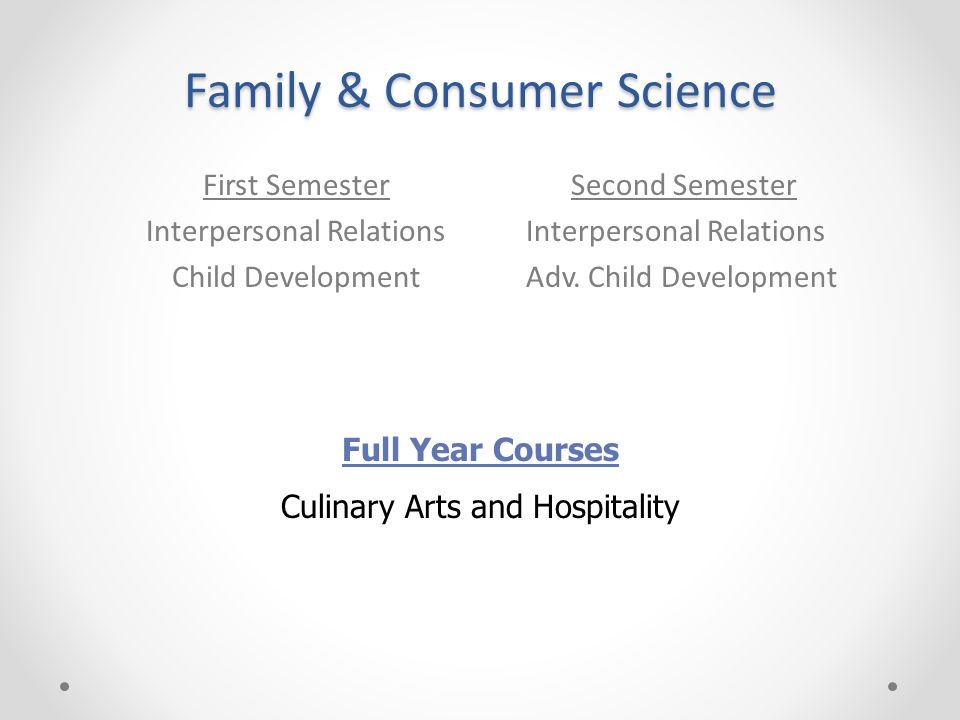 Family & Consumer Science

First Semester
Interpersonal Relations
Child Development

Second Semester
Interpersonal Relations
Adv. Child Development

Full Year Courses
Culinary Arts and Hospitality